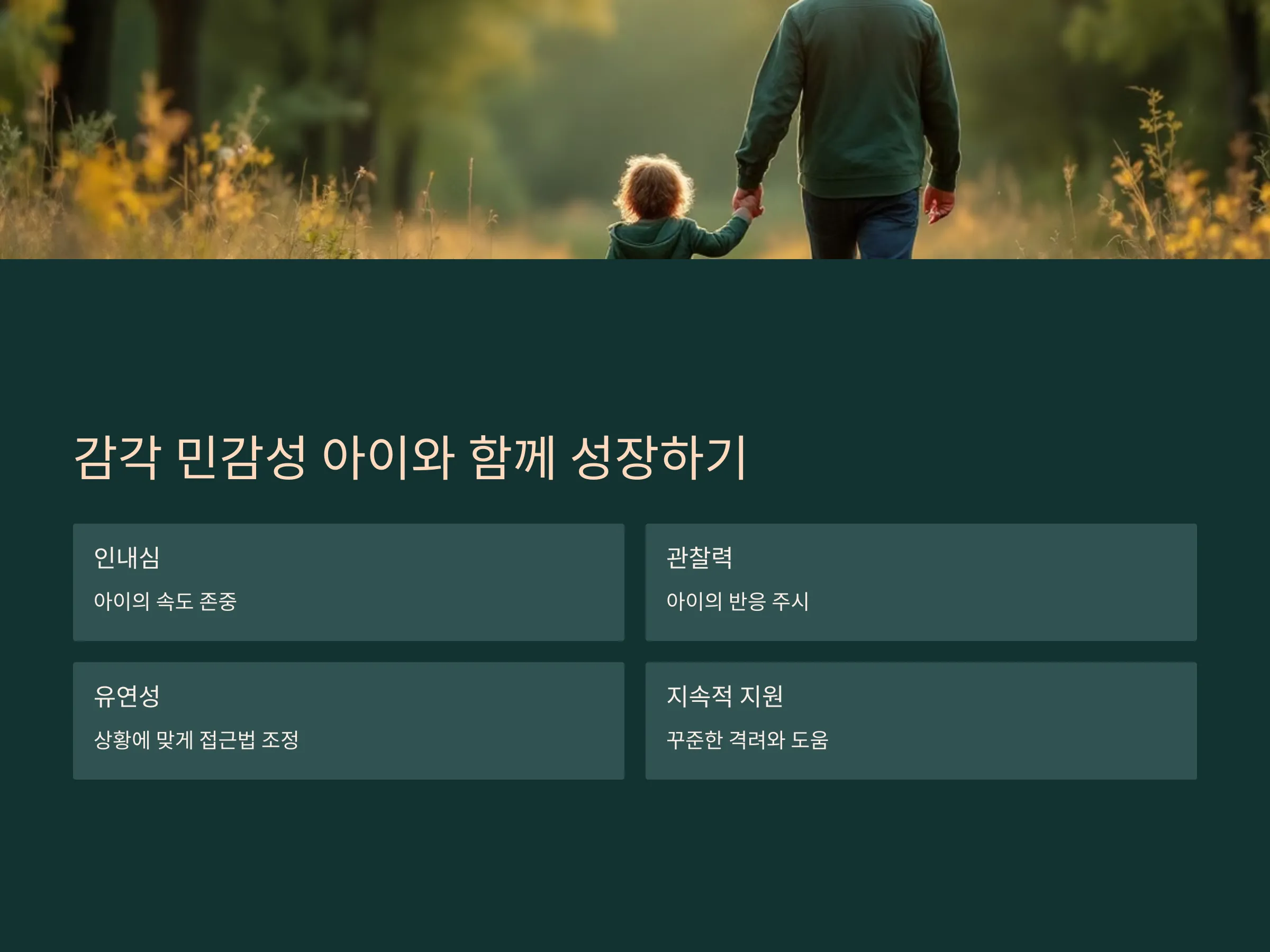 감각 민감성 아이와 함께 성장하기

인내심

아이의 속도 존중

관찰력

아이의 반응 주시

유연성

상황에 맞게 접근법 조정

지속적 지원

꾸준한 격려와 도움